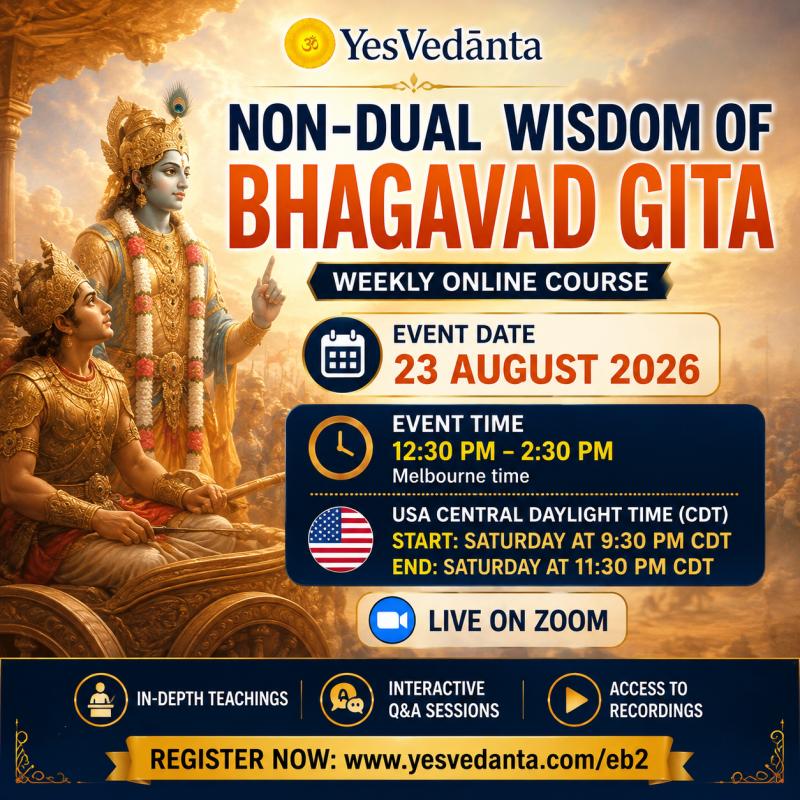 ॐ YesVedānta

NON-DUAL WISDOM OF
BHAGAVAD GITA

WEEKLY ONLINE COURSE

EVENT DATE
23 AUGUST 2026

EVENT TIME
12:30 PM – 2:30 PM
Melbourne time

USA CENTRAL DAYLIGHT TIME (CDT)
START: SATURDAY AT 9:30 PM CDT
END: SATURDAY AT 11:30 PM CDT

LIVE ON ZOOM

IN-DEPTH TEACHINGS

INTERACTIVE Q&A SESSIONS

ACCESS TO RECORDINGS

REGISTER NOW: www.yesvedanta.com/eb2